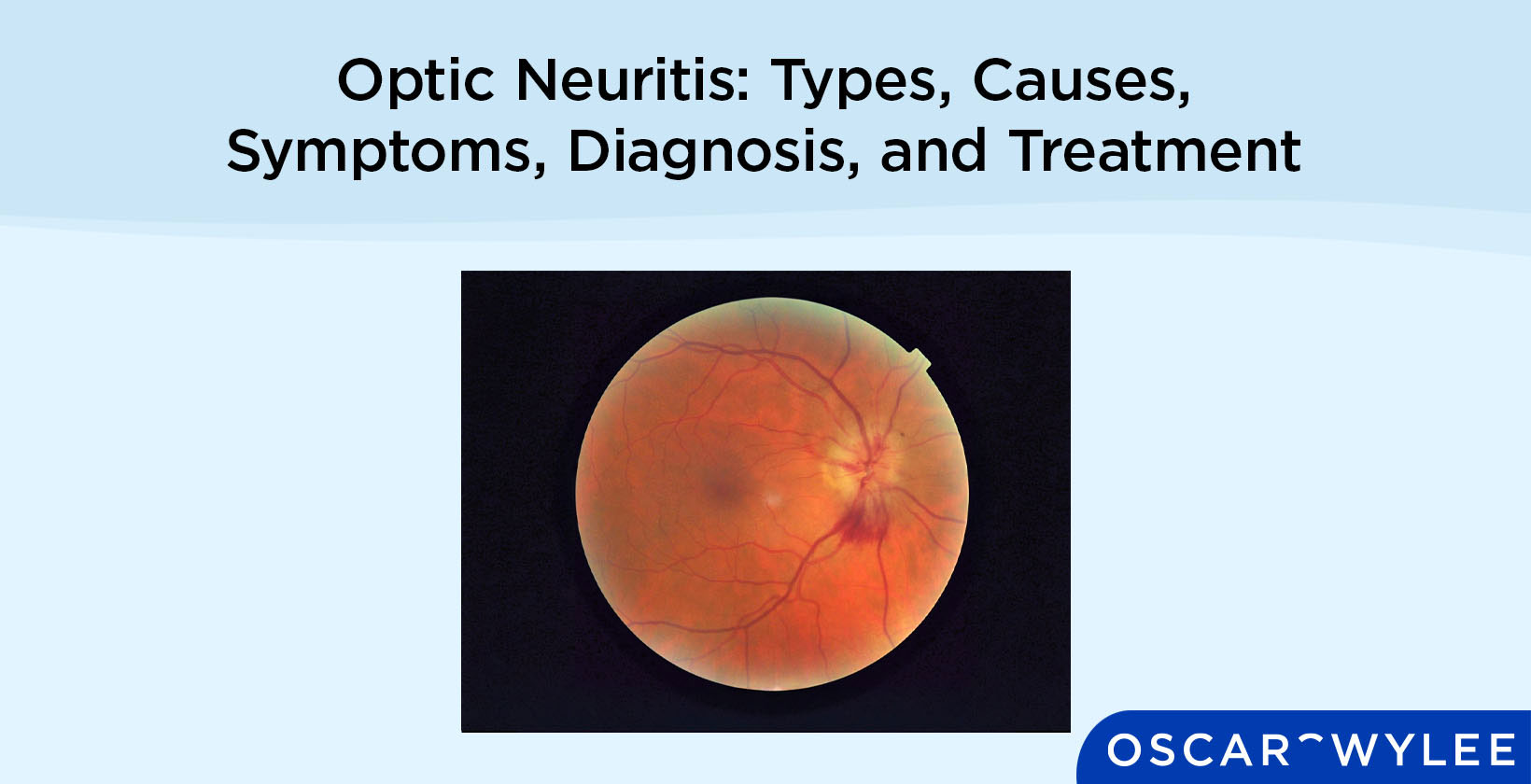 Optic Neuritis: Types, Causes, Symptoms, Diagnosis, and Treatment

OSCAR WYLEE